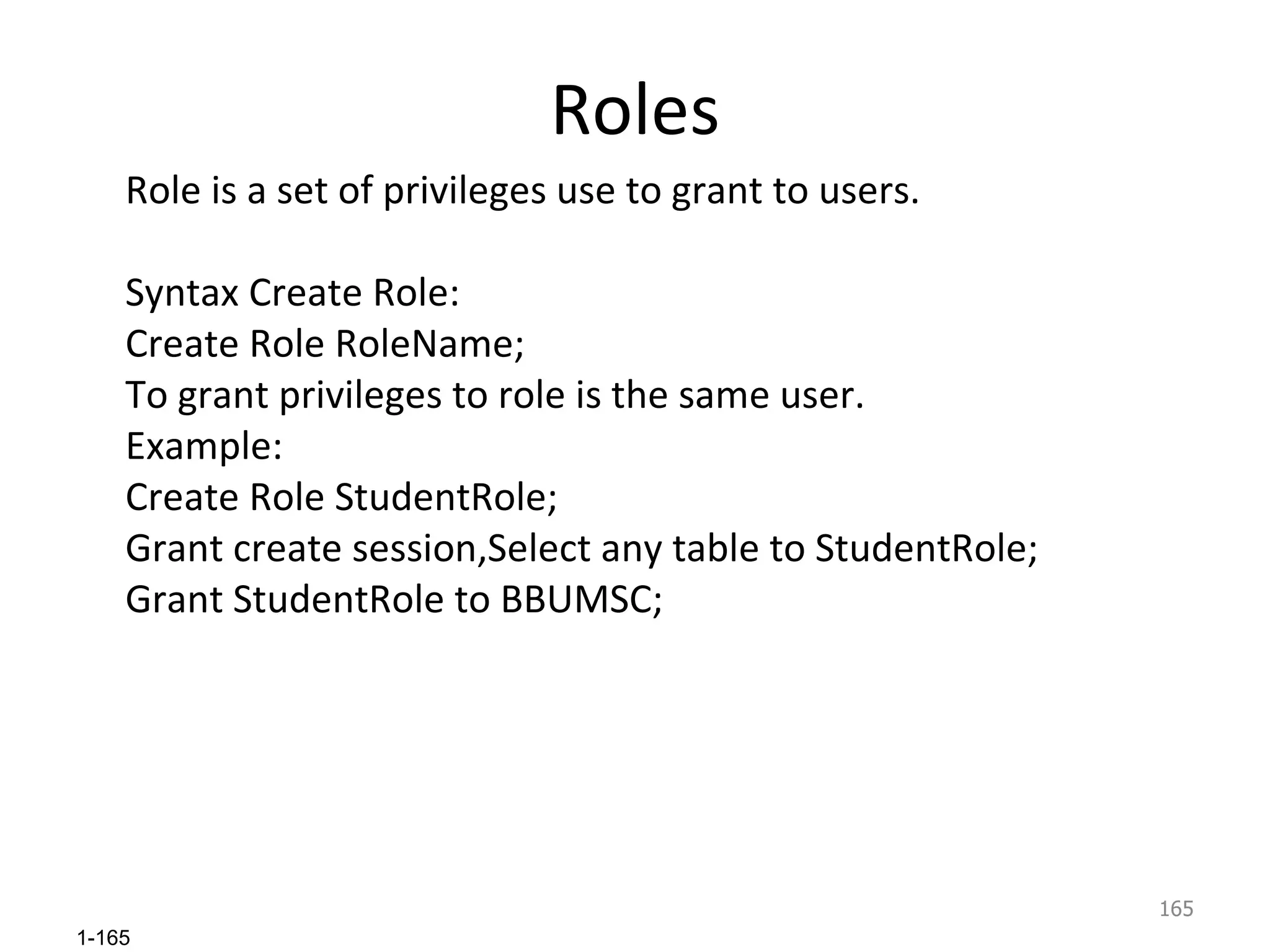 Roles

Role is a set of privileges use to grant to users.

Syntax Create Role:
Create Role RoleName;
To grant privileges to role is the same user.
Example:
Create Role StudentRole;
Grant create session,Select any table to StudentRole;
Grant StudentRole to BBUMSC;

165

1-165